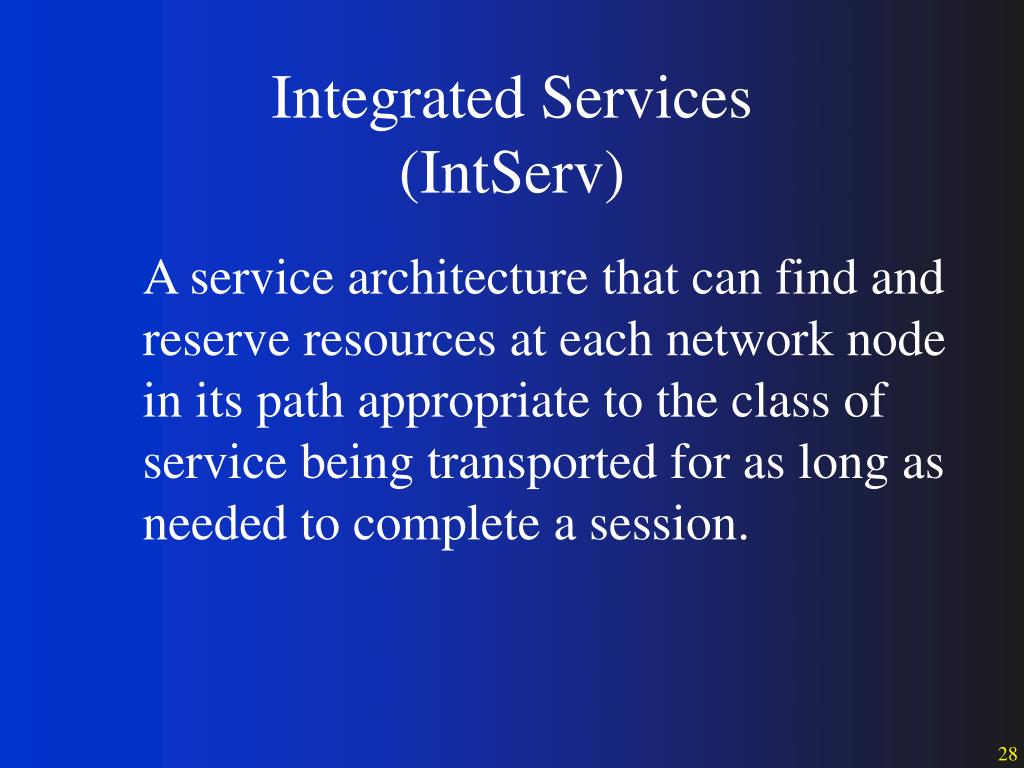 Integrated Services
(IntServ)

A service architecture that can find and reserve resources at each network node in its path appropriate to the class of service being transported for as long as needed to complete a session.

28